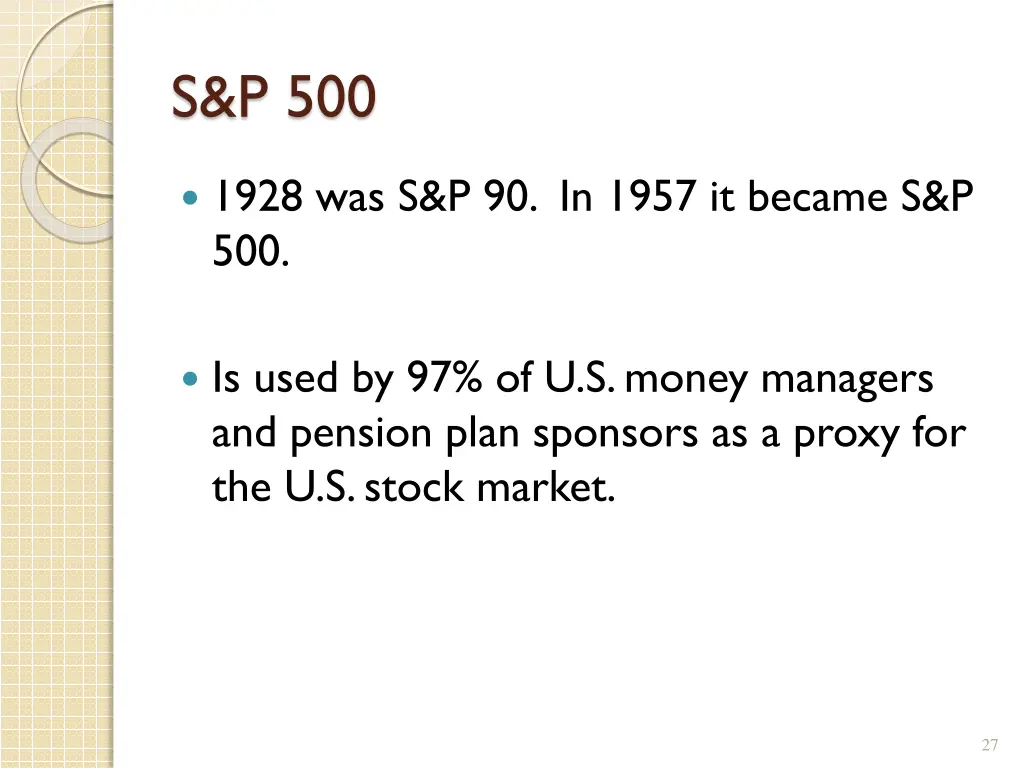 S&P 500

1928 was S&P 90. In 1957 it became S&P 500.

Is used by 97% of U.S. money managers and pension plan sponsors as a proxy for the U.S. stock market.

27